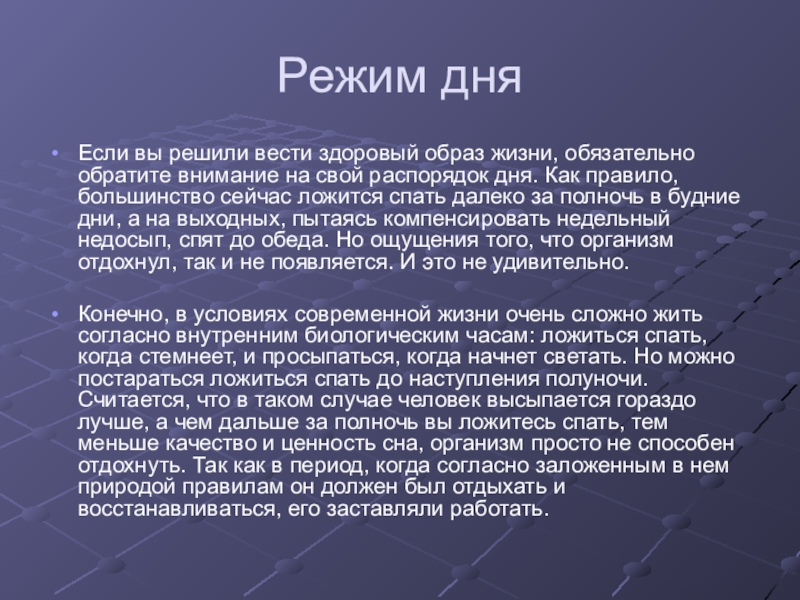 Режим дня

• Если вы решили вести здоровый образ жизни, обязательно обратите внимание на свой распорядок дня. Как правило, большинство сейчас ложится спать далеко за полночь в будние дни, а на выходных, пытаясь компенсировать недельный недосып, спят до обеда. Но ощущения того, что организм отдохнул, так и не появляется. И это не удивительно.

• Конечно, в условиях современной жизни очень сложно жить согласно внутренним биологическим часам: ложиться спать, когда стемнеет, и просыпаться, когда начнет светать. Но можно постараться ложиться спать до наступления полуночи. Считается, что в таком случае человек высыпается гораздо лучше, а чем дальше за полночь вы ложитесь спать, тем меньше качество и ценность сна, организм просто не способен отдохнуть. Так как в период, когда согласно заложенным в нем природой правилам он должен был отдыхать и восстанавливаться, его заставляли работать.